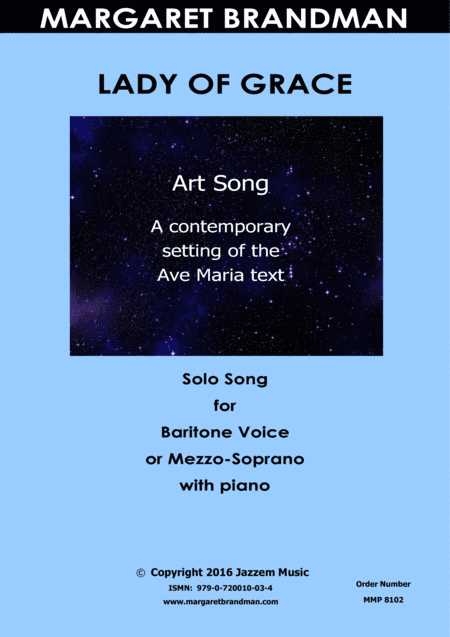 MARGARET BRANDMAN

LADY OF GRACE

Art Song

A contemporary setting of the Ave Maria text

Solo Song
for
Baritone Voice
or Mezzo-Soprano
with piano

© Copyright 2016 Jazzem Music
ISMN: 979-0-720010-03-4
www.margaretbrandman.com

Order Number
MMP 8102